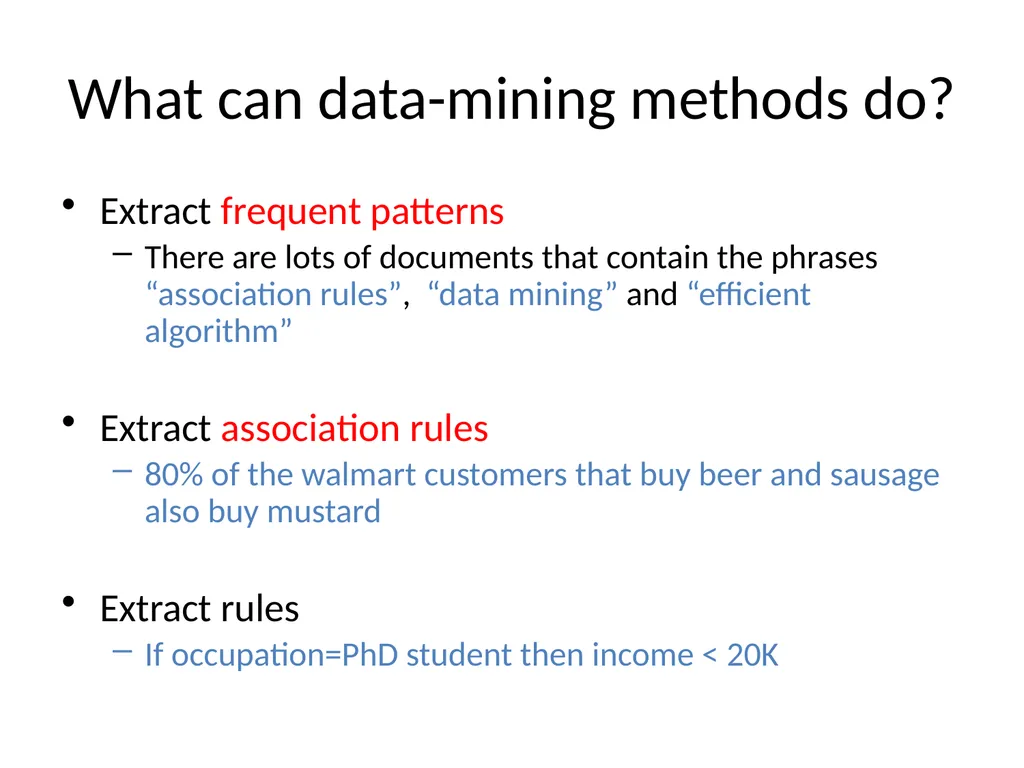 What can data-mining methods do?

• Extract frequent patterns
– There are lots of documents that contain the phrases “association rules”, “data mining” and “efficient algorithm”

• Extract association rules
– 80% of the walmart customers that buy beer and sausage also buy mustard

• Extract rules
– If occupation=PhD student then income < 20K